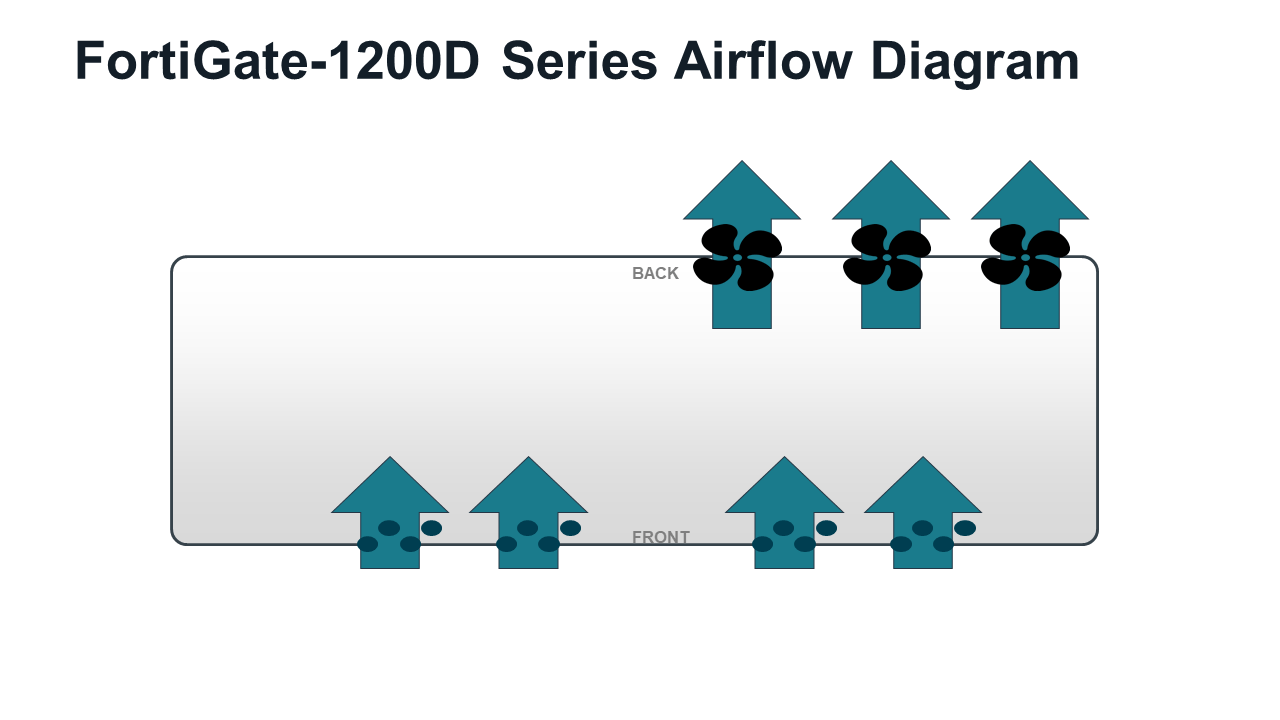 FortiGate-1200D Series Airflow Diagram

BACK

FRONT